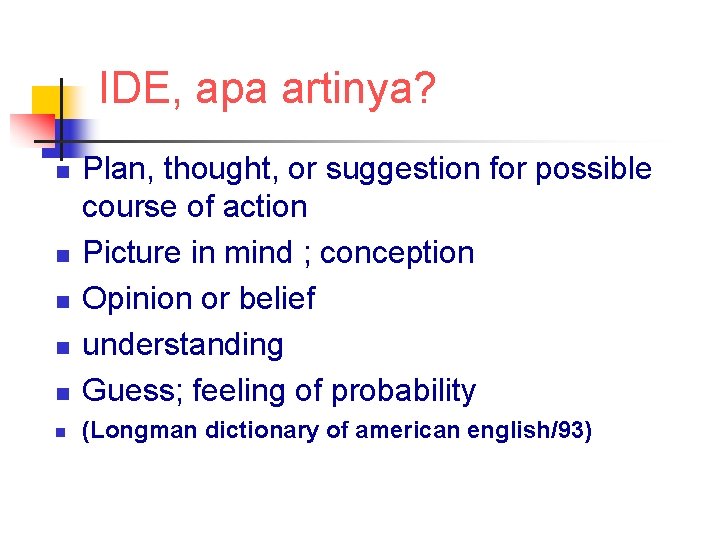 IDE, apa artinya?

- Plan, thought, or suggestion for possible course of action
- Picture in mind ; conception
- Opinion or belief
- understanding
- Guess; feeling of probability
- (Longman dictionary of american english/93)